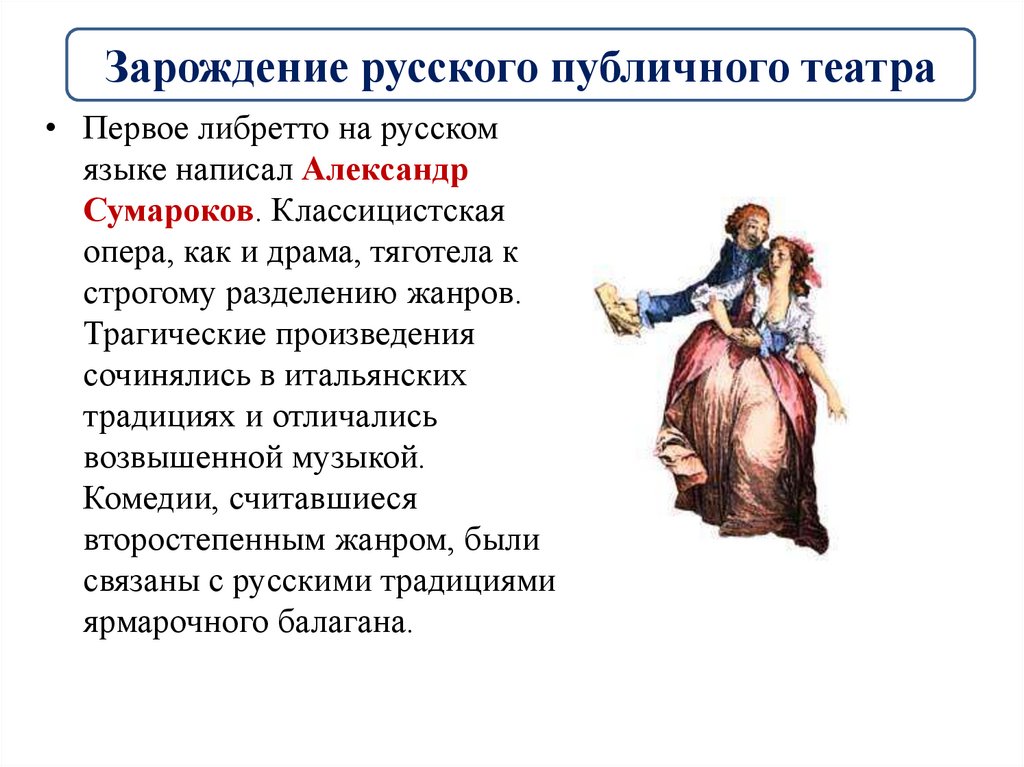 Зарождение русского публичного театра

• Первое либретто на русском языке написал Александр Сумароков. Классицистская опера, как и драма, тяготела к строгому разделению жанров. Трагические произведения сочинялись в итальянских традициях и отличались возвышенной музыкой. Комедии, считавшиеся второстепенным жанром, были связаны с русскими традициями ярмарочного балагана.